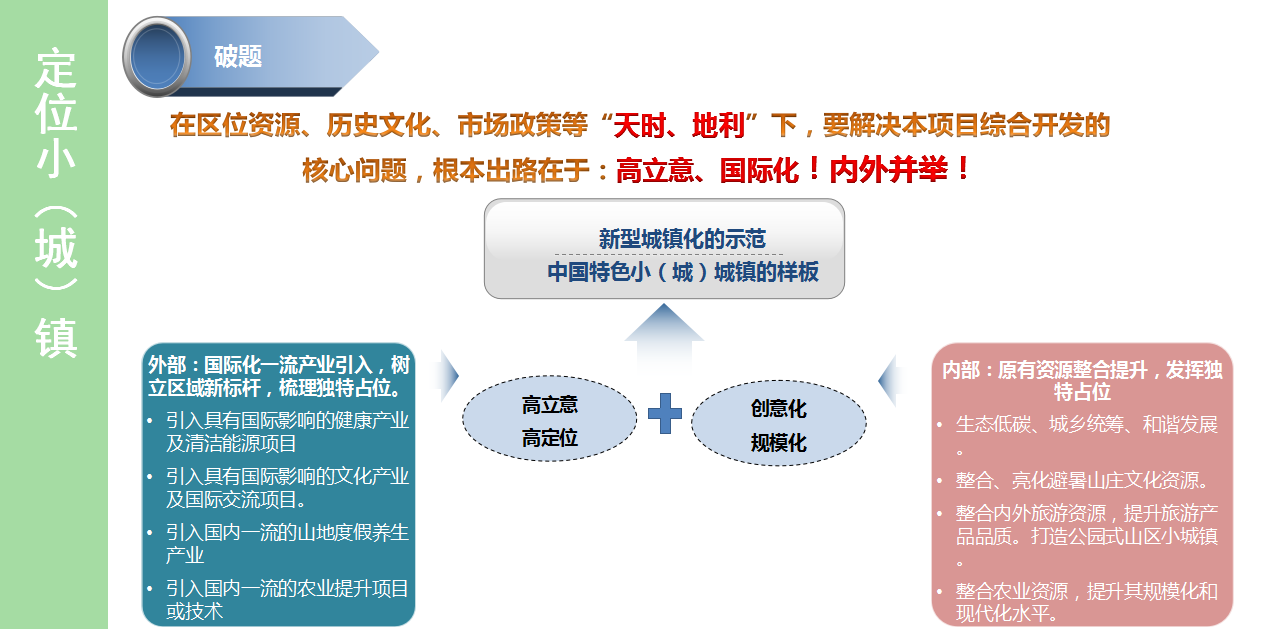 定位小（城）镇

破题

在区位资源、历史文化、市场政策等“天时、地利”下，要解决本项目综合开发的核心问题，根本出路在于：高立意、国际化！内外并举！

新型城镇化的示范
中国特色小（城）城镇的样板

外部：国际化一流产业引入，树立区域新标杆，梳理独特占位。
• 引入具有国际影响的健康产业及清洁能源项目
• 引入具有国际影响的文化产业及国际交流项目。
• 引入国内一流的山地度假养生产业
• 引入国内一流的农业提升项目或技术

高立意
高定位

创意化
规模化

内部：原有资源整合提升，发挥独特占位
• 生态低碳、城乡统筹、和谐发展。
• 整合、亮化避暑山庄文化资源。
• 整合内外旅游资源，提升旅游产品品质。打造公园式山区小城镇。
• 整合农业资源，提升其规模化和现代化水平。